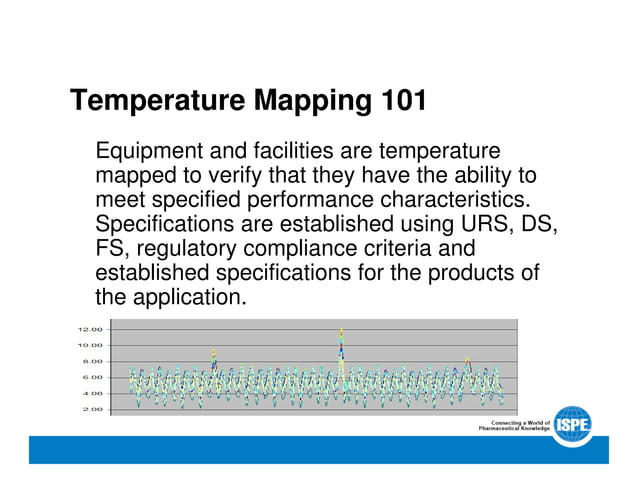 Temperature Mapping 101

Equipment and facilities are temperature mapped to verify that they have the ability to meet specified performance characteristics. Specifications are established using URS, DS, FS, regulatory compliance criteria and established specifications for the products of the application.

12.00
10.00
8.00
6.00
4.00
2.00

Connecting a World of Pharmaceutical Knowledge
ISPE